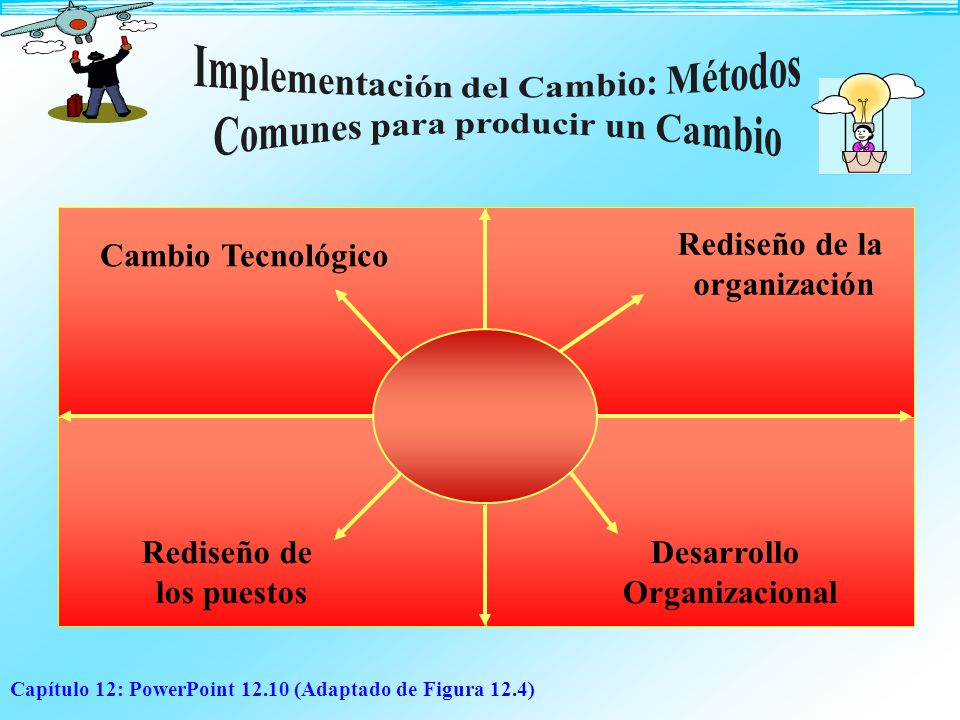 Implementación del Cambio: Métodos Comunes para producir un Cambio

Cambio Tecnológico

Rediseño de la organización

Rediseño de los puestos

Desarrollo Organizacional

Capítulo 12: PowerPoint 12.10 (Adaptado de Figura 12.4)